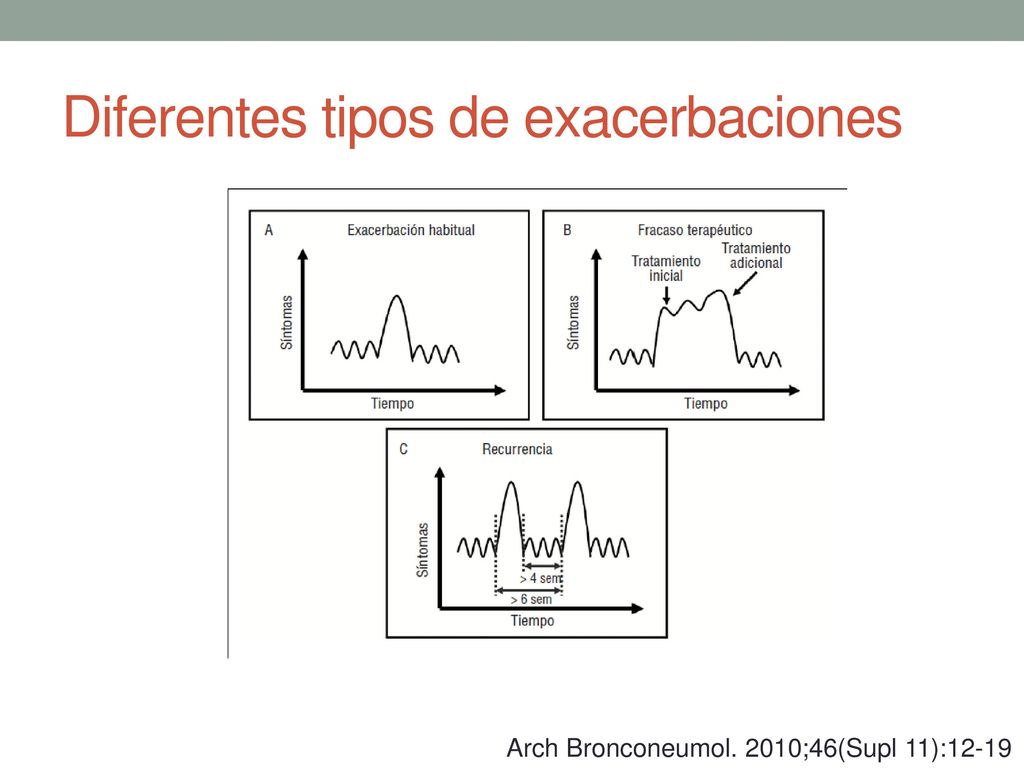 Diferentes tipos de exacerbaciones

A
Exacerbación habitual
Síntomas
Tiempo

B
Fracaso terapéutico
Tratamiento inicial
Tratamiento adicional
Síntomas
Tiempo

C
Recurrencia
Síntomas
> 4 sem
> 6 sem
Tiempo

Arch Bronconeumol. 2010;46(Supl 11):12-19